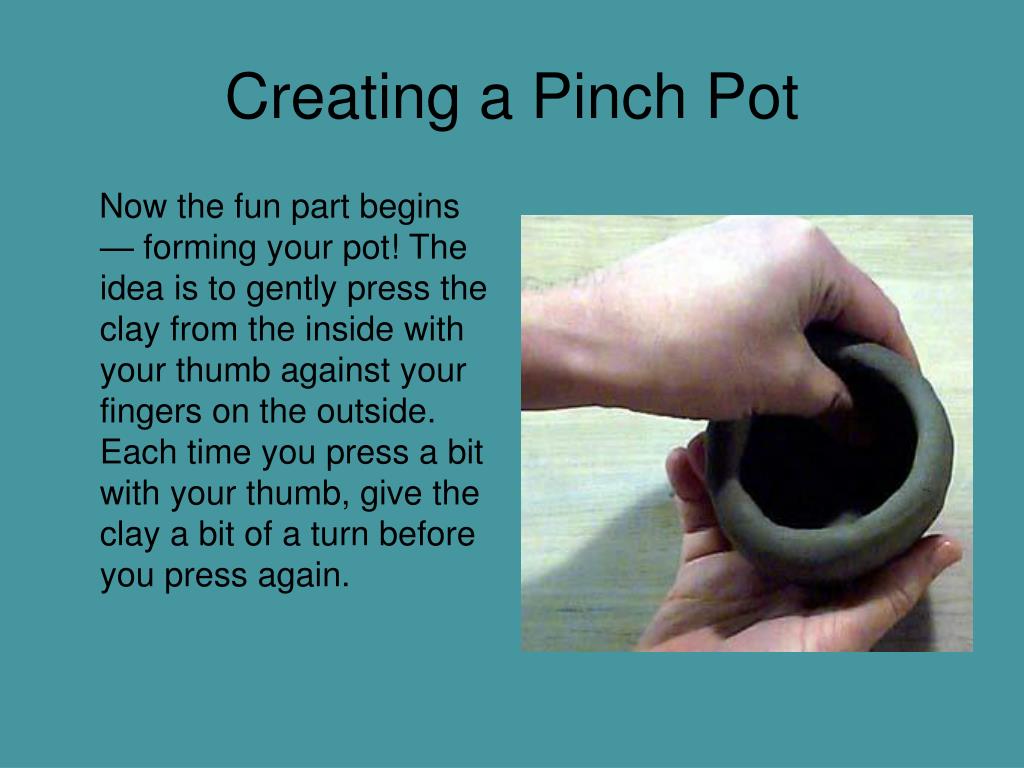 Creating a Pinch Pot

Now the fun part begins — forming your pot! The idea is to gently press the clay from the inside with your thumb against your fingers on the outside. Each time you press a bit with your thumb, give the clay a bit of a turn before you press again.